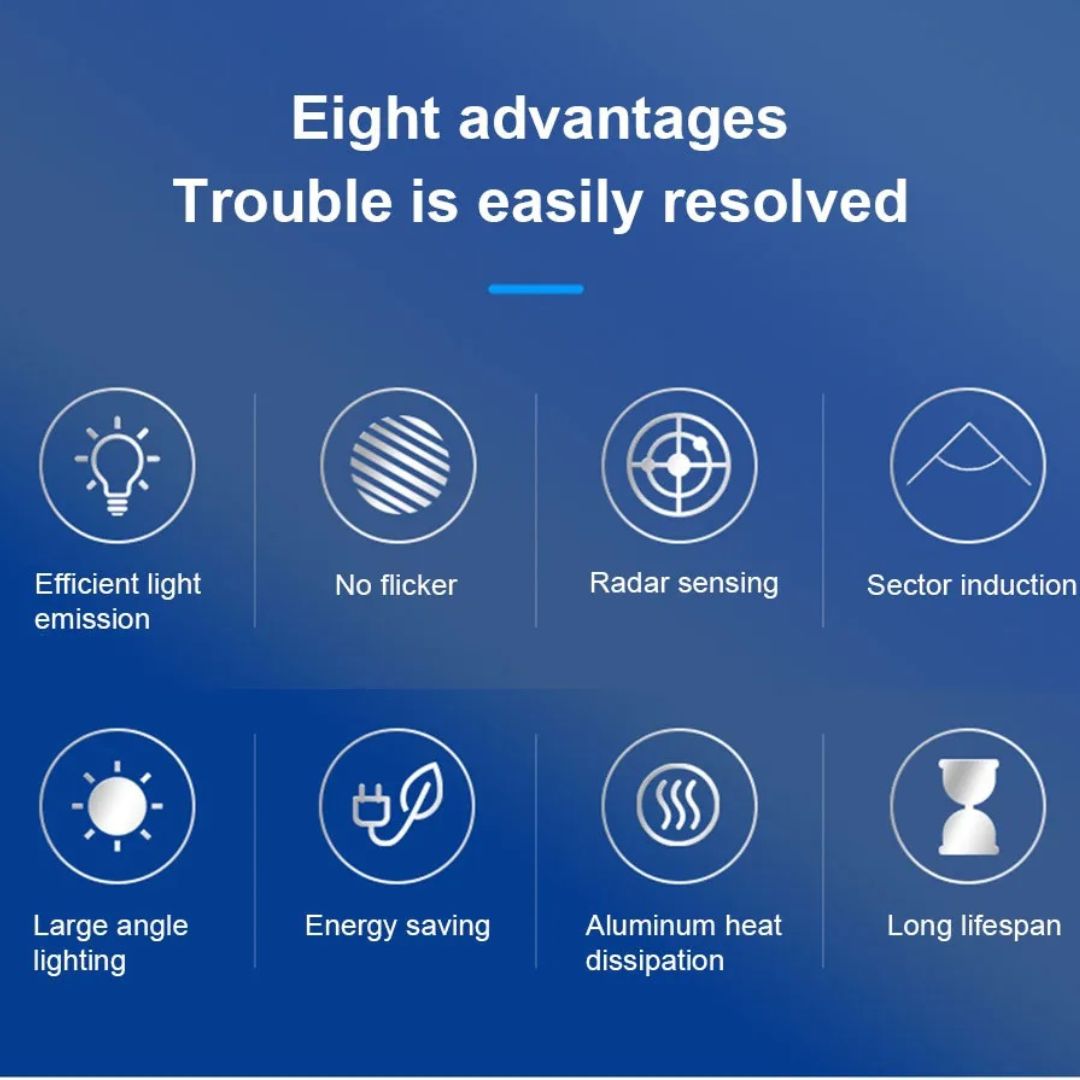 Eight advantages
Trouble is easily resolved

Efficient light emission

No flicker

Radar sensing

Sector induction

Large angle lighting

Energy saving

Aluminum heat dissipation

Long lifespan